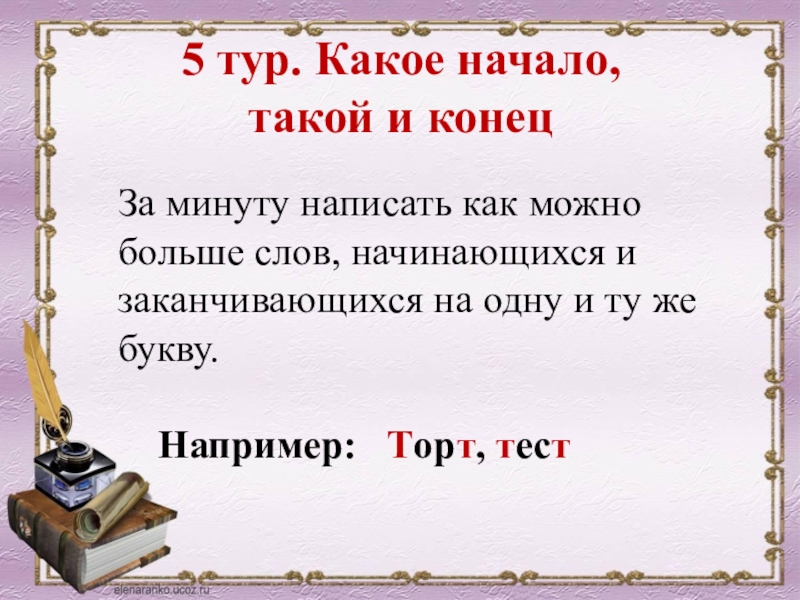 5 тур. Какое начало, такой и конец

За минуту написать как можно больше слов, начинающихся и заканчивающихся на одну и ту же букву.

Например: Торт, тест

elenaranko.ucoz.ru